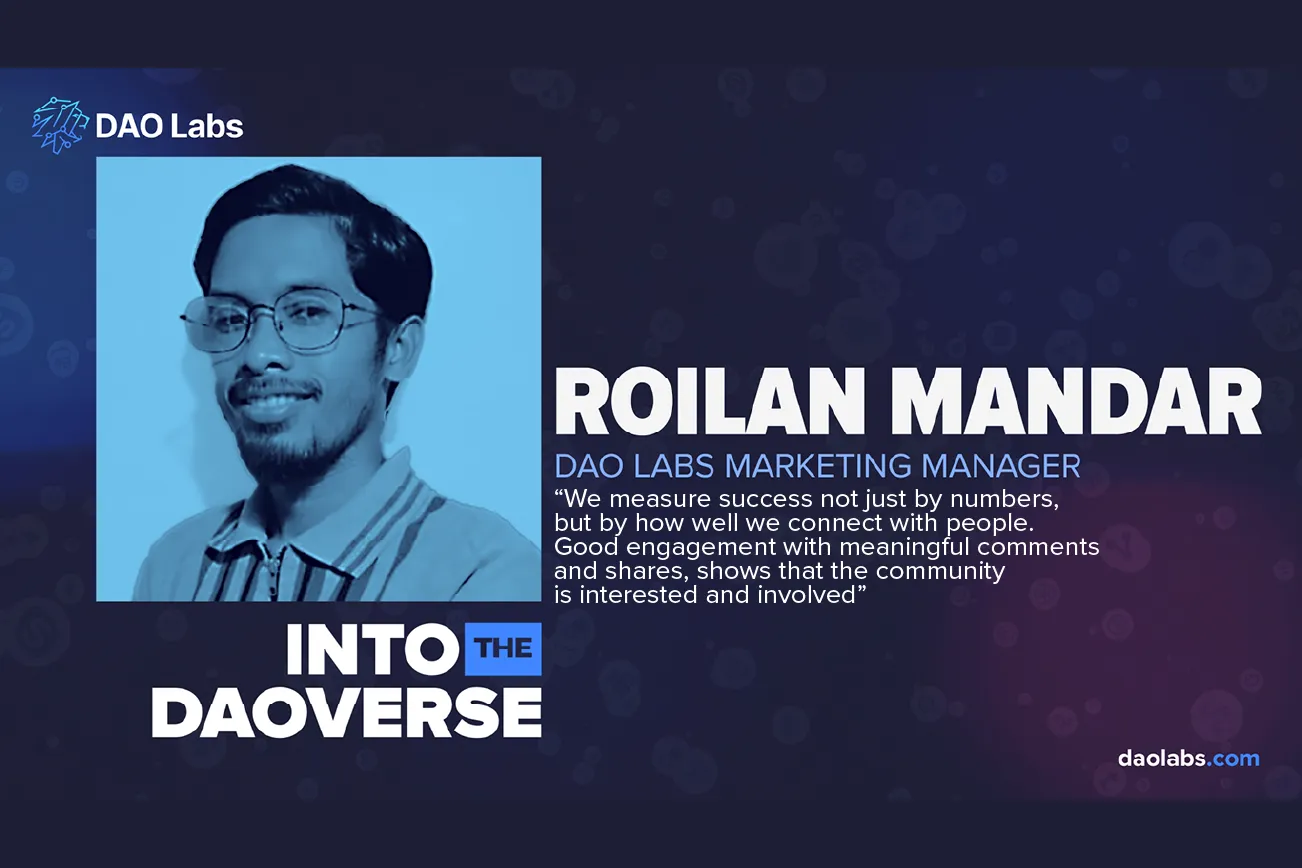 DAO Labs

ROILAN MANDAR

DAO LABS MARKETING MANAGER

“We measure success not just by numbers, but by how well we connect with people. Good engagement with meaningful comments and shares, shows that the community is interested and involved”

INTO THE DAOVERSE

daolabs.com